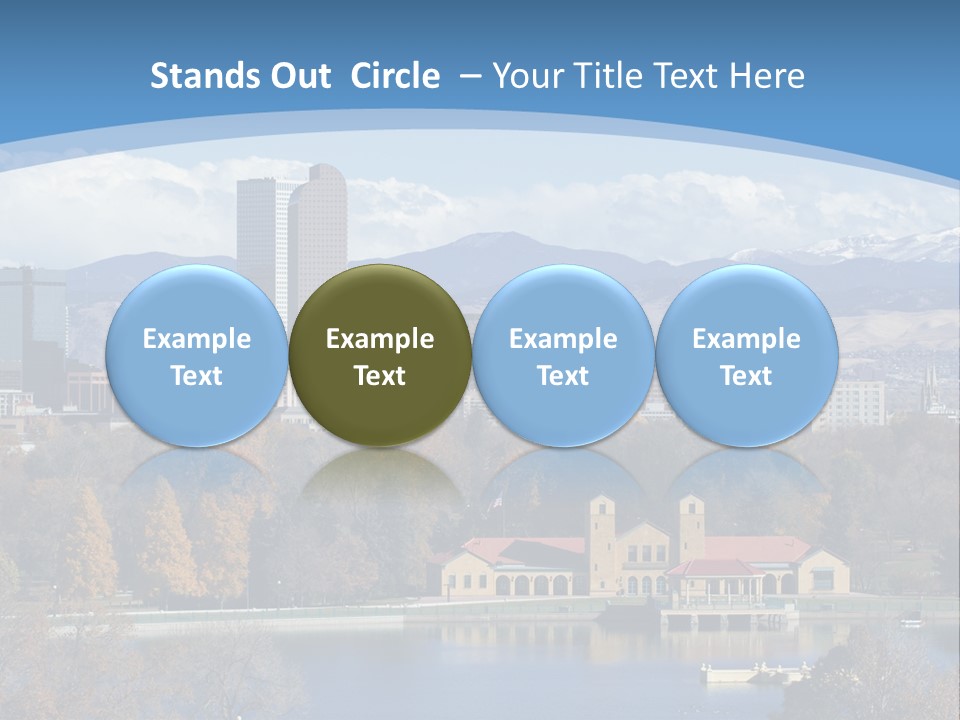 Stands Out Circle – Your Title Text Here

Example Text

Example Text

Example Text

Example Text